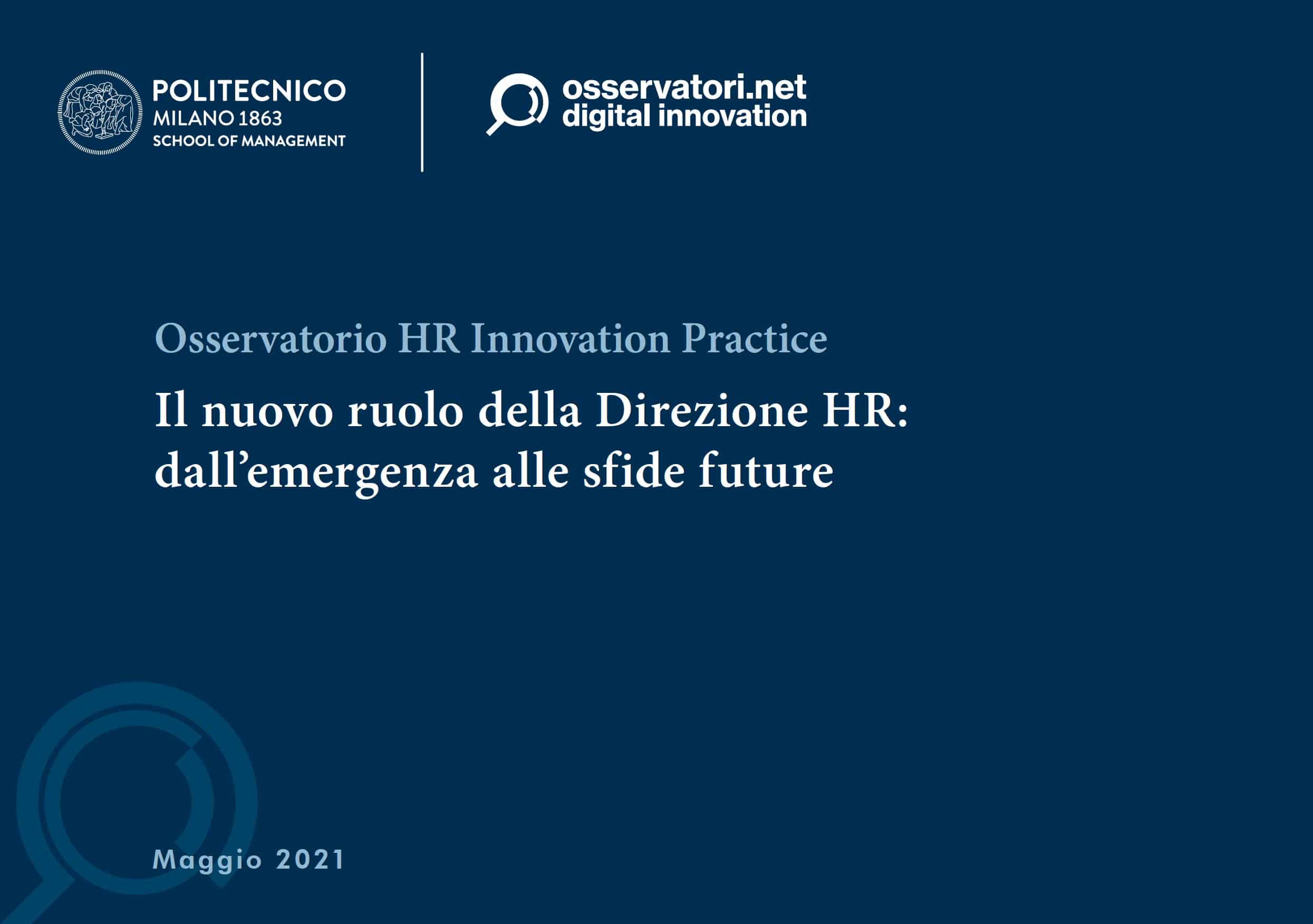 POLITECNICO
MILANO 1863
SCHOOL OF MANAGEMENT

osservatori.net
digital innovation

Osservatorio HR Innovation Practice

Il nuovo ruolo della Direzione HR: dall’emergenza alle sfide future

Maggio 2021